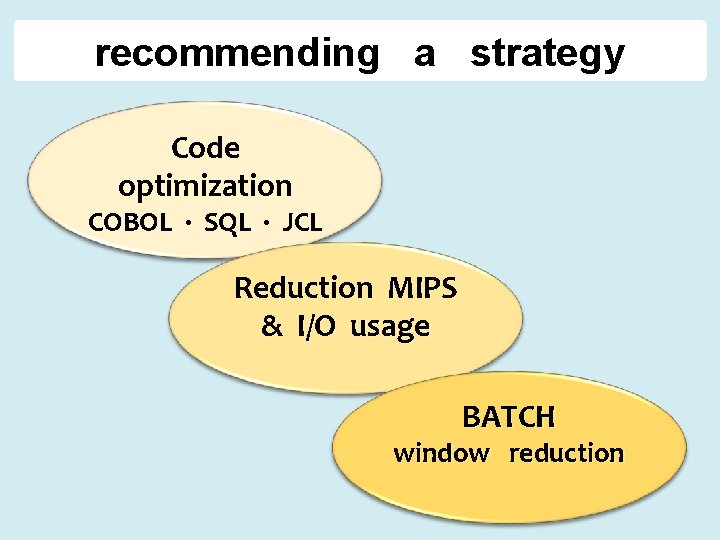 recommending a strategy

Code optimization
COBOL · SQL · JCL

Reduction MIPS & I/O usage

BATCH window reduction